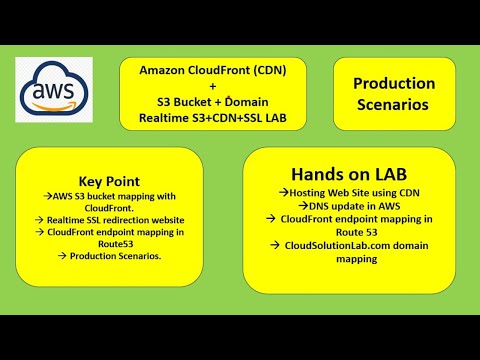 aws

Amazon CloudFront (CDN)
+
S3 Bucket + Domain
Realtime S3+CDN+SSL LAB

Production Scenarios

Key Point
→AWS S3 bucket mapping with CloudFront.
→ Realtime SSL redirection website
→ CloudFront endpoint mapping in Route53
→ Production Scenarios.

Hands on LAB
→Hosting Web Site using CDN
→DNS update in AWS
→ CloudFront endpoint mapping in Route 53
→ CloudSolutionLab.com domain mapping